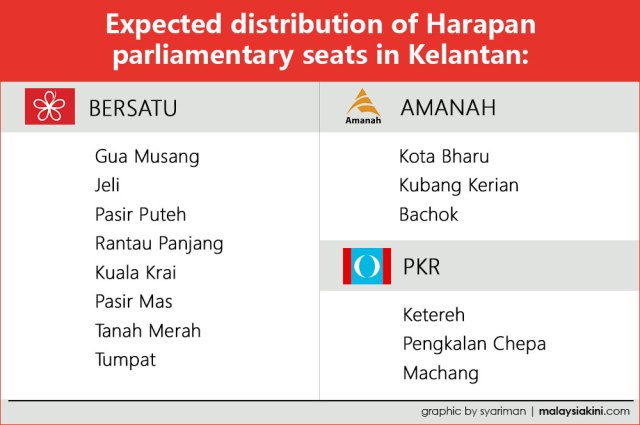 Expected distribution of Harapan parliamentary seats in Kelantan:

BERSATU

Gua Musang
Jeli
Pasir Puteh
Rantau Panjang
Kuala Krai
Pasir Mas
Tanah Merah
Tumpat

Amanah

AMANAH

Kota Bharu
Kubang Kerian
Bachok

PKR

Ketereh
Pengkalan Chepa
Machang

graphic by syariman | malaysiakini.com